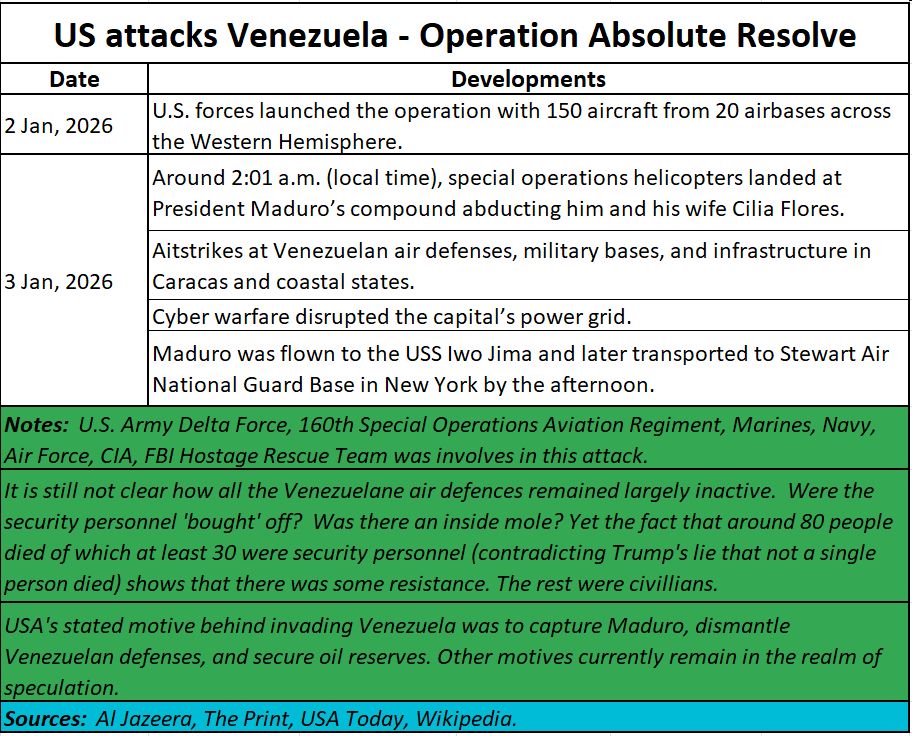 US attacks Venezuela - Operation Absolute Resolve

| Date | Developments |
|---|---|
| 2 Jan, 2026 | U.S. forces launched the operation with 150 aircraft from 20 airbases across the Western Hemisphere. |
| 3 Jan, 2026 | Around 2:01 a.m. (local time), special operations helicopters landed at President Maduro's compound abducting him and his wife Cilia Flores. |
| | Aitstrikes at Venezuelan air defenses, military bases, and infrastructure in Caracas and coastal states. |
| | Cyber warfare disrupted the capital's power grid. |
| | Maduro was flown to the USS Iwo Jima and later transported to Stewart Air National Guard Base in New York by the afternoon. |

Notes: U.S. Army Delta Force, 160th Special Operations Aviation Regiment, Marines, Navy, Air Force, CIA, FBI Hostage Rescue Team was involves in this attack.

It is still not clear how all the Venezuelane air defences remained largely inactive. Were the security personnel 'bought' off? Was there an inside mole? Yet the fact that around 80 people died of which at least 30 were security personnel (contradicting Trump's lie that not a single person died) shows that there was some resistance. The rest were civillians.

USA's stated motive behind invading Venezuela was to capture Maduro, dismantle Venezuelan defenses, and secure oil reserves. Other motives currently remain in the realm of speculation.

Sources: Al Jazeera, The Print, USA Today, Wikipedia.